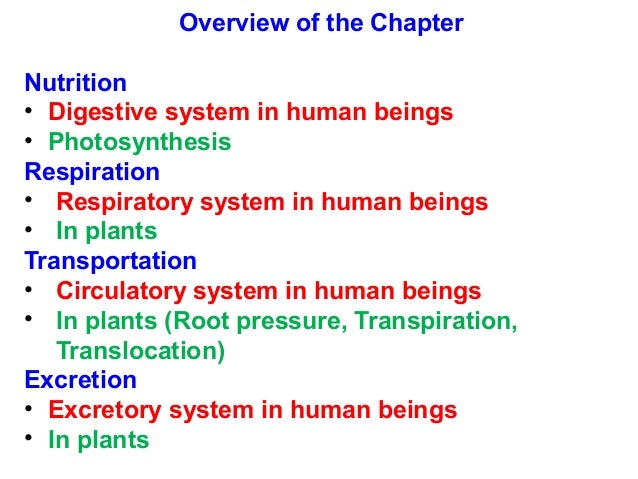 Overview of the Chapter

Nutrition
• Digestive system in human beings
• Photosynthesis
Respiration
• Respiratory system in human beings
• In plants
Transportation
• Circulatory system in human beings
• In plants (Root pressure, Transpiration, Translocation)
Excretion
• Excretory system in human beings
• In plants